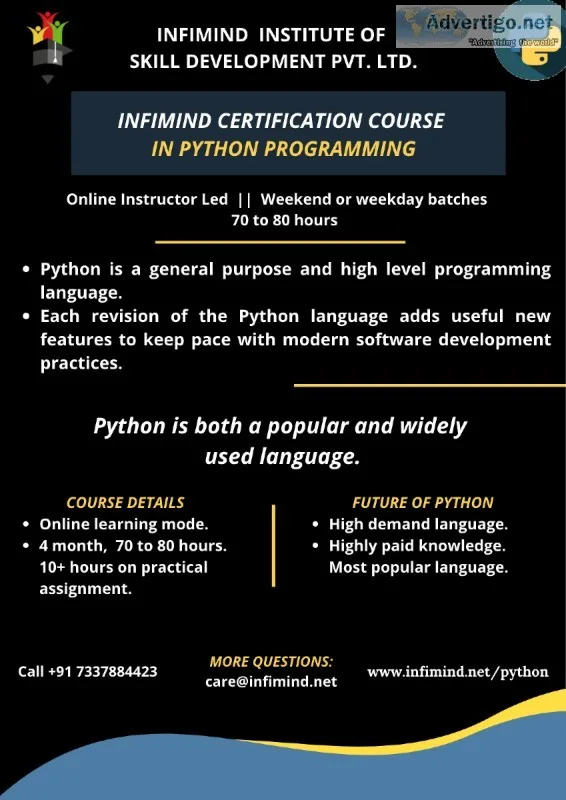 INFIMIND INSTITUTE OF SKILL DEVELOPMENT PVT. LTD.

Advertigo.net
"Advertising the world"

INFIMIND CERTIFICATION COURSE
IN PYTHON PROGRAMMING

Online Instructor Led || Weekend or weekday batches
70 to 80 hours

• Python is a general purpose and high level programming language.
• Each revision of the Python language adds useful new features to keep pace with modern software development practices.

Python is both a popular and widely used language.

COURSE DETAILS
• Online learning mode.
• 4 month, 70 to 80 hours. 10+ hours on practical assignment.

FUTURE OF PYTHON
• High demand language.
• Highly paid knowledge. Most popular language.

Call +91 7337884423

MORE QUESTIONS:
care@infimind.net

www.infimind.net/python